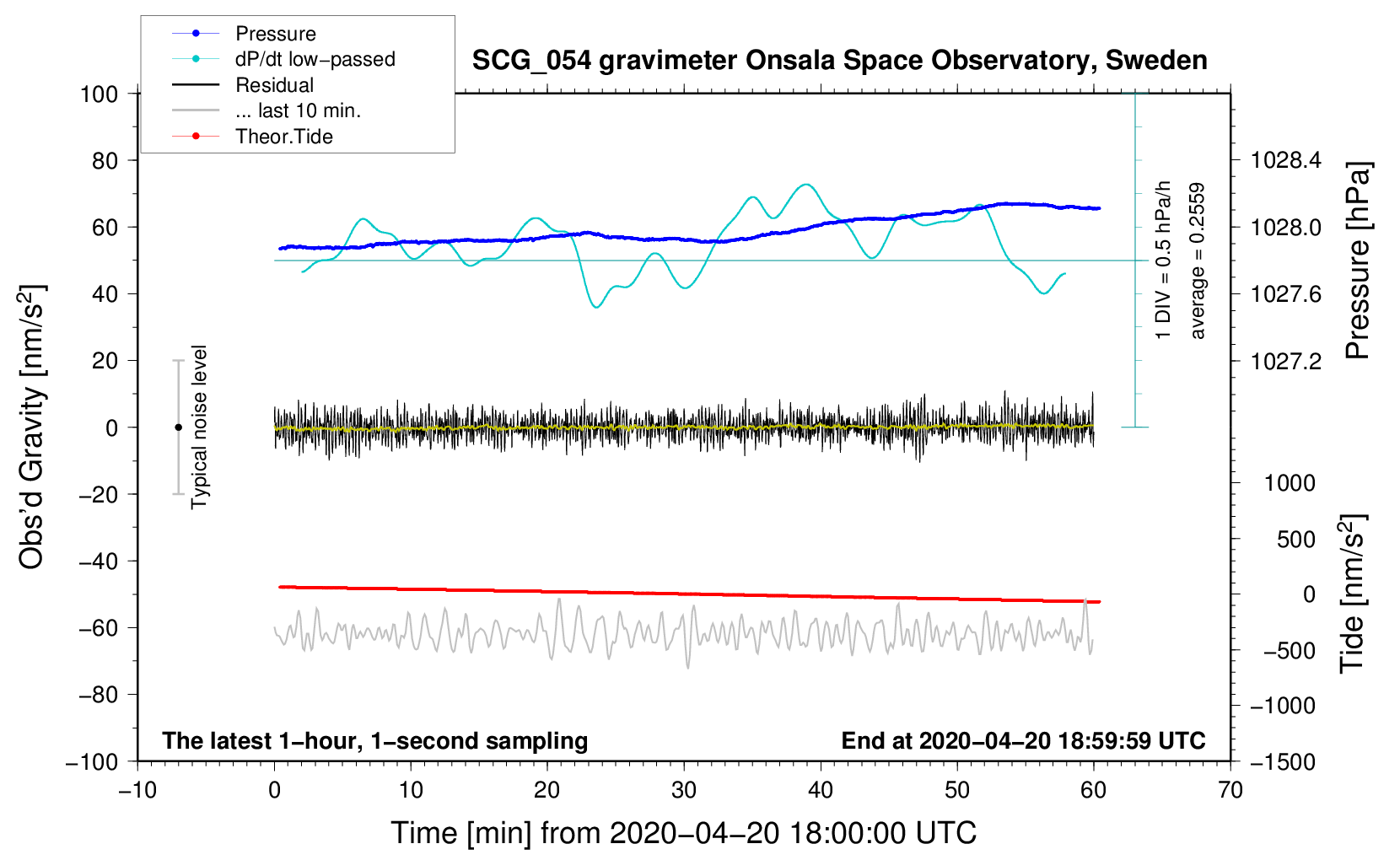 Pressure
dP/dt low−passed
Residual
... last 10 min.
Theor.Tide

SCG_054 gravimeter Onsala Space Observatory, Sweden

100
80
60
40
20
0
−20
−40
−60
−80
−100

Obs'd Gravity [nm/s$^2$]

Typical noise level

1 DIV = 0.5 hPa/h
average = 0.2559

1028.4
1028.0
1027.6
1027.2

Pressure [hPa]

1000
500
0
−500
−1000
−1500

Tide [nm/s$^2$]

The latest 1−hour, 1−second sampling
End at 2020−04−20 18:59:59 UTC

−10
0
10
20
30
40
50
60
70

Time [min] from 2020−04−20 18:00:00 UTC